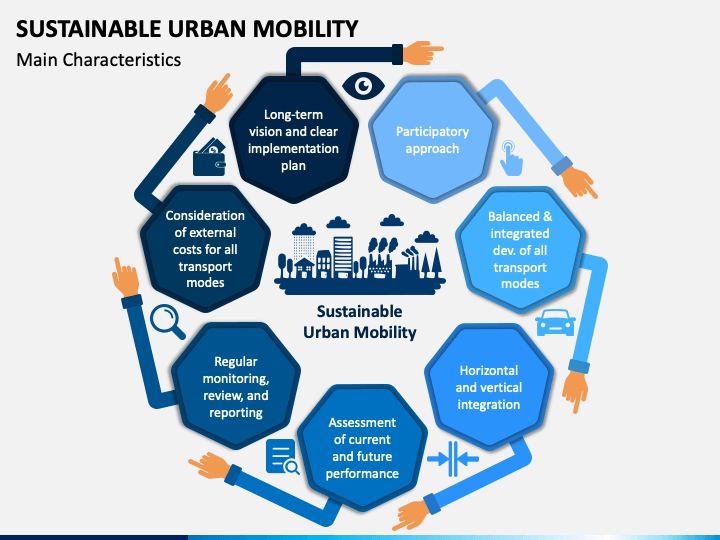 SUSTAINABLE URBAN MOBILITY

Main Characteristics

Long-term vision and clear implementation plan

Participatory approach

Balanced & integrated dev. of all transport modes

Horizontal and vertical integration

Assessment of current and future performance

Regular monitoring, review, and reporting

Consideration of external costs for all transport modes

Sustainable Urban Mobility